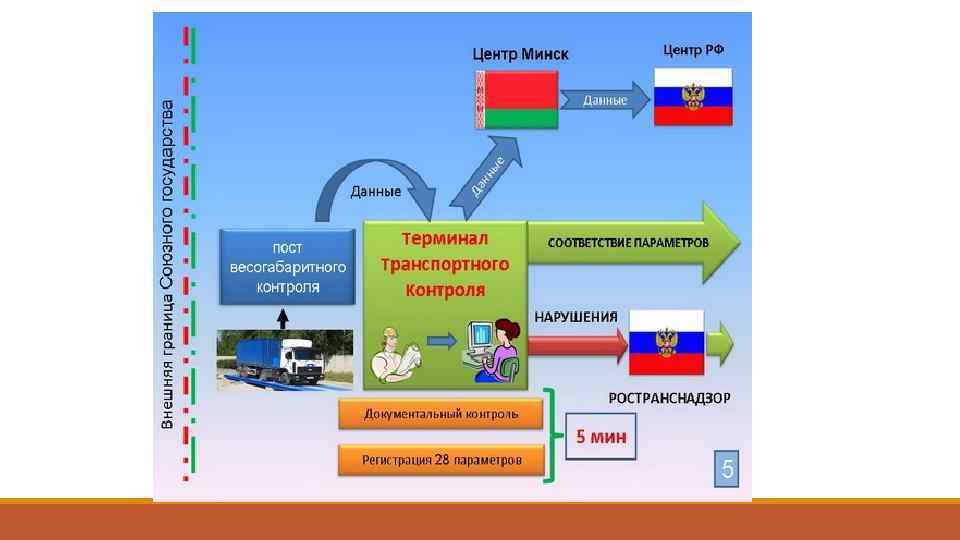 Внешняя граница Союзного государства

Центр Минск

Центр РФ

Данные

Данные

Данные

пост весогабаритного контроля

Терминал Транспортного Контроля

СООТВЕТСТВИЕ ПАРАМЕТРОВ

НАРУШЕНИЯ

РОСТРАНСНАДЗОР

Документальный контроль

Регистрация 28 параметров

5 мин

5